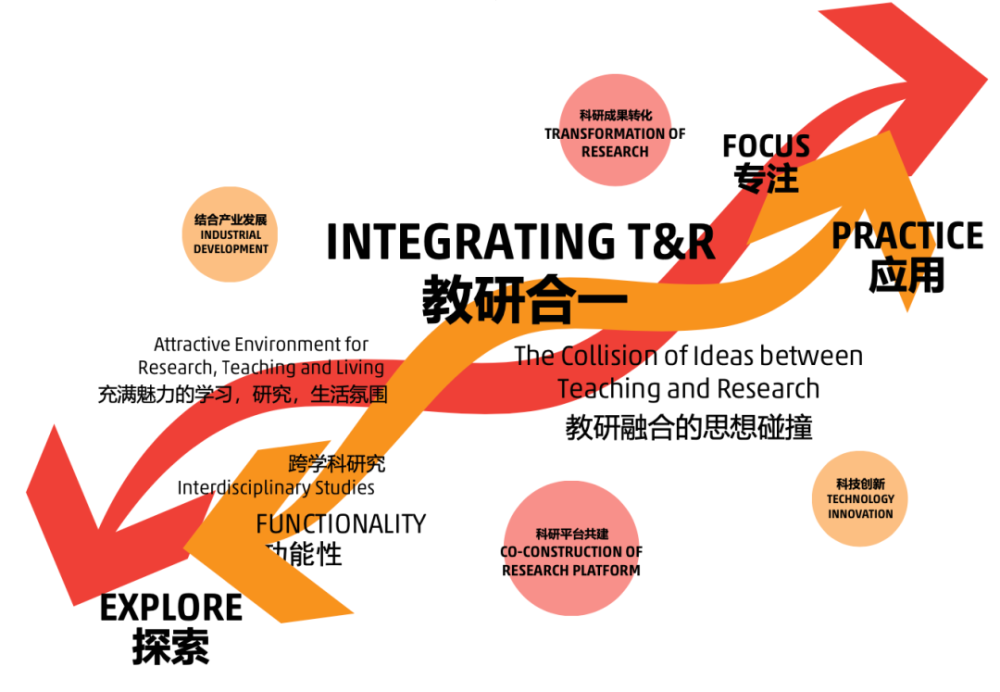 科研成果转化
TRANSFORMATION OF RESEARCH

FOCUS
专注

结合产业发展
INDUSTRIAL DEVELOPMENT

INTEGRATING T&R
教研合一

PRACTICE
应用

Attractive Environment for Research, Teaching and Living
充满魅力的学习，研究，生活氛围

The Collision of Ideas between Teaching and Research
教研融合的思想碰撞

跨学科研究
Interdisciplinary Studies

FUNCTIONALITY
功能性

科技创新
TECHNOLOGY INNOVATION

科研平台共建
CO-CONSTRUCTION OF RESEARCH PLATFORM

EXPLORE
探索